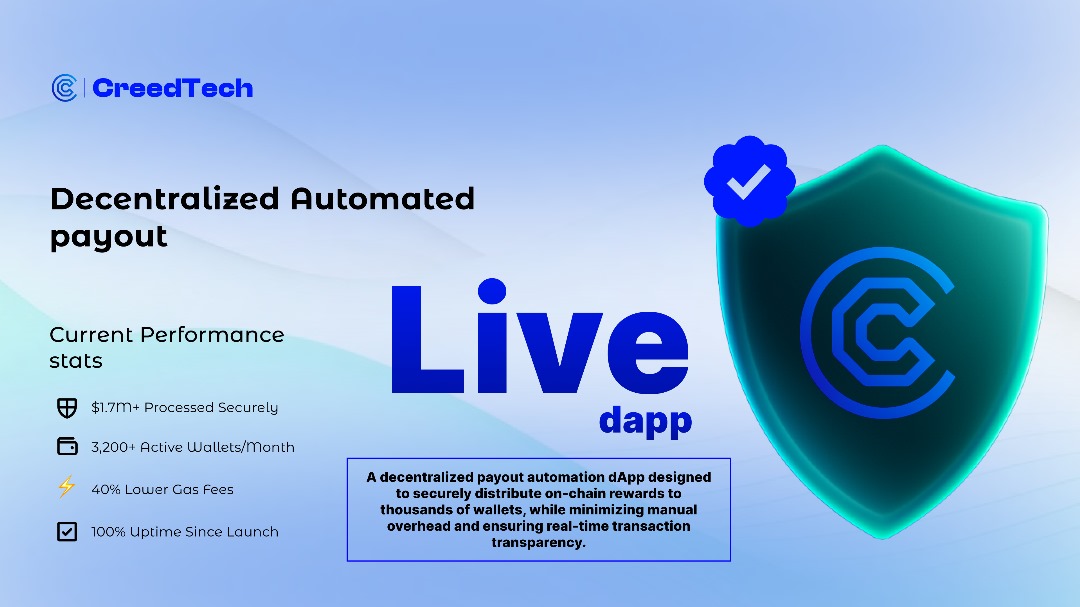 CreedTech

Decentralized Automated payout

Current Performance stats

$1.7M+ Processed Securely

3,200+ Active Wallets/Month

40% Lower Gas Fees

100% Uptime Since Launch

Live
dapp

A decentralized payout automation dApp designed to securely distribute on-chain rewards to thousands of wallets, while minimizing manual overhead and ensuring real-time transaction transparency.